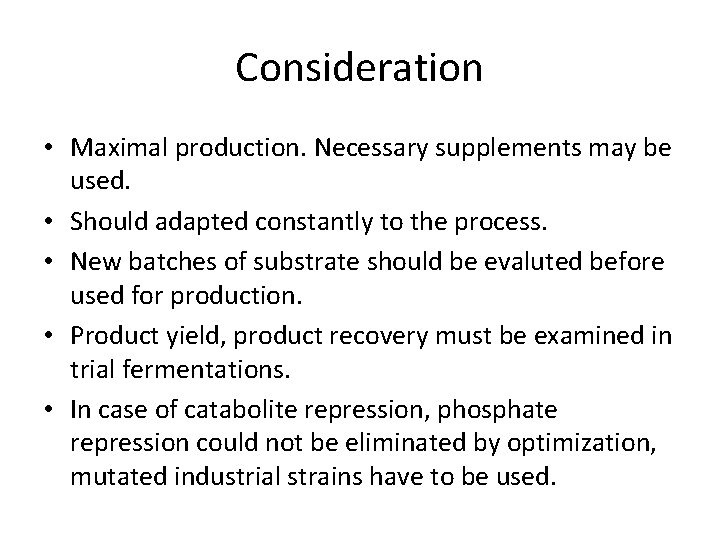 Consideration

• Maximal production. Necessary supplements may be used.
• Should adapted constantly to the process.
• New batches of substrate should be evaluted before used for production.
• Product yield, product recovery must be examined in trial fermentations.
• In case of catabolite repression, phosphate repression could not be eliminated by optimization, mutated industrial strains have to be used.